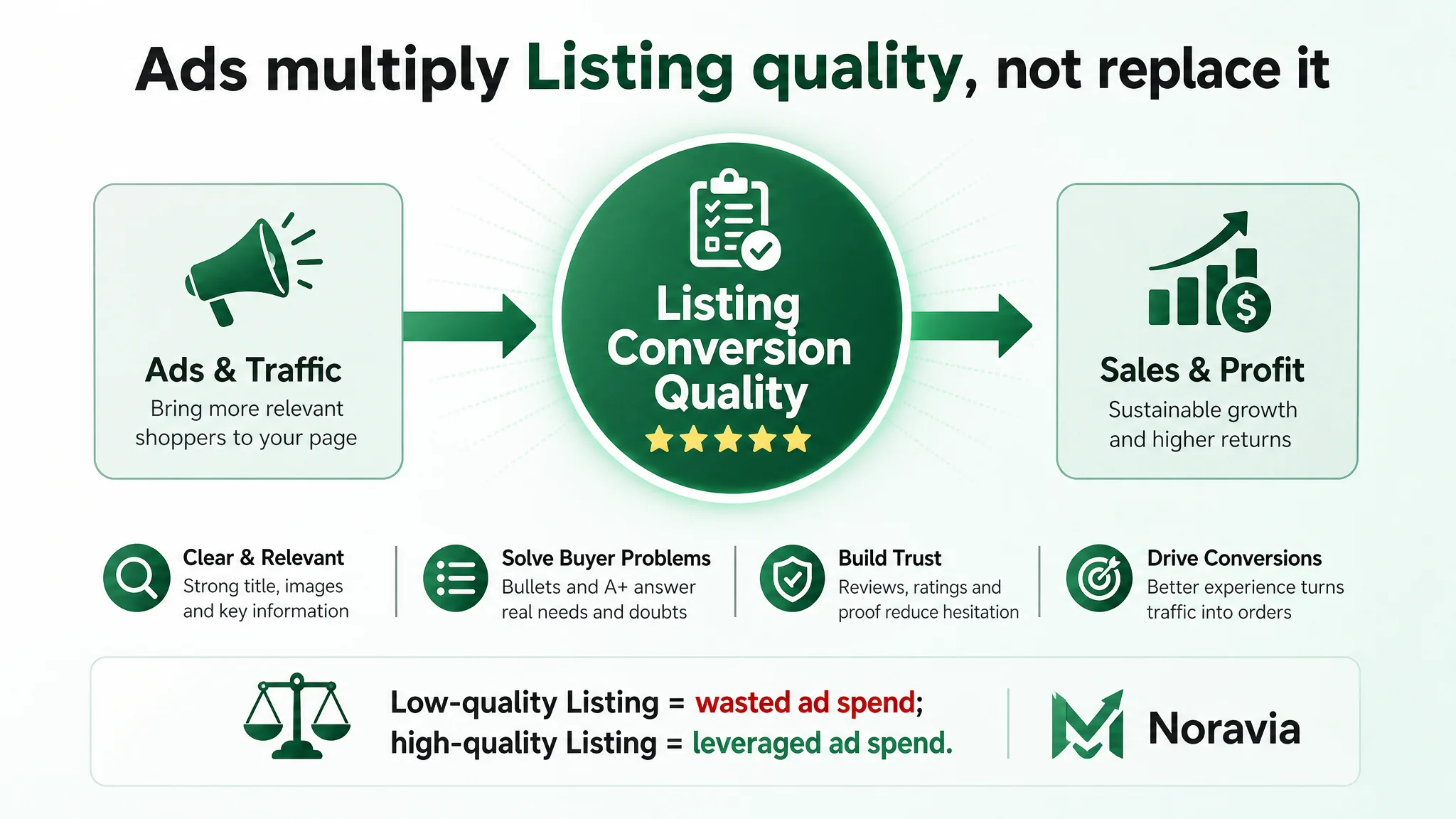 Ads multiply Listing quality, not replace it

Ads & Traffic
Bring more relevant shoppers to your page

Listing Conversion Quality

Sales & Profit
Sustainable growth and higher returns

Clear & Relevant
Strong title, images and key information

Solve Buyer Problems
Bullets and A+ answer real needs and doubts

Build Trust
Reviews, ratings and proof reduce hesitation

Drive Conversions
Better experience turns traffic into orders

Low-quality Listing = wasted ad spend;
high-quality Listing = leveraged ad spend.

Noravia